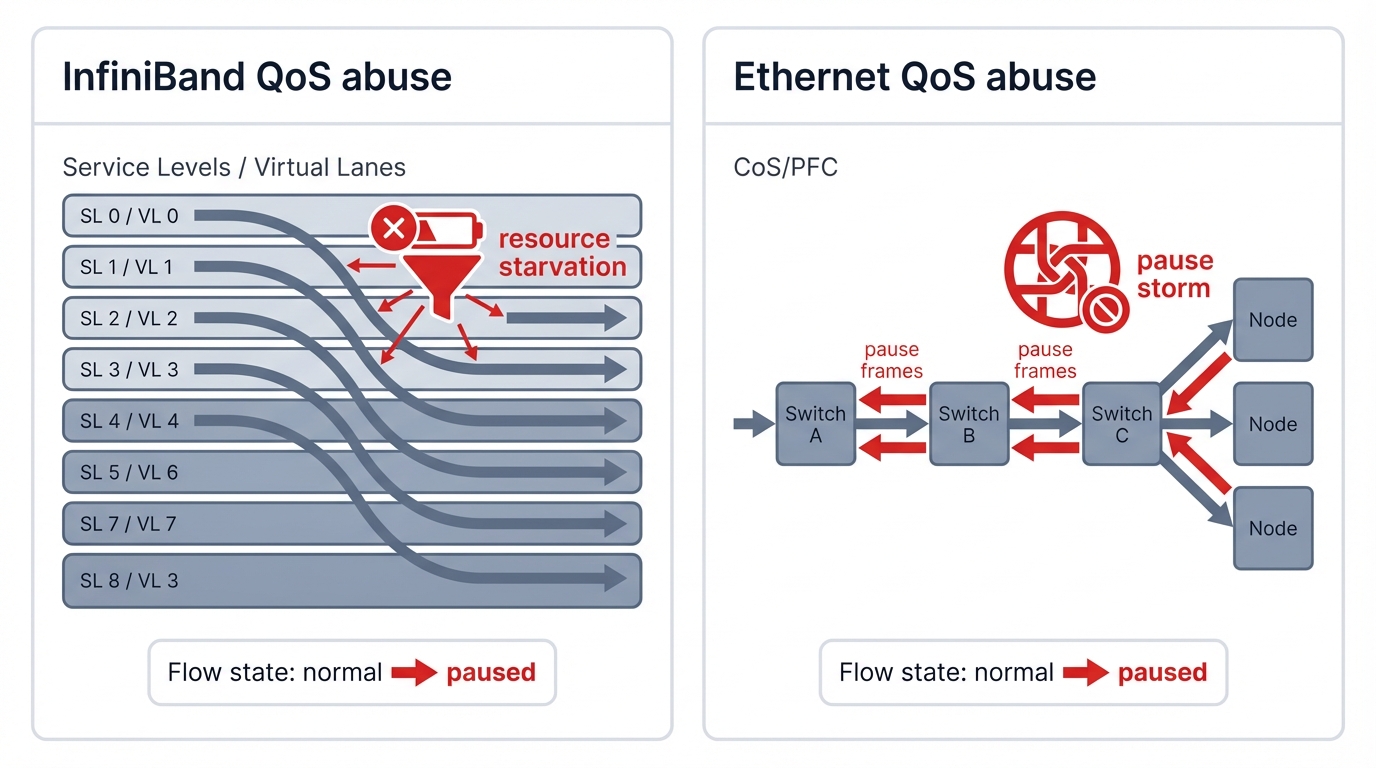 InfiniBand QoS abuse

Service Levels / Virtual Lanes

SL 0 / VL 0
SL 1 / VL 1
SL 2 / VL 2
SL 3 / VL 3
SL 4 / VL 4
SL 5 / VL 6
SL 7 / VL 7
SL 8 / VL 3

resource starvation

Flow state: normal paused

Ethernet QoS abuse

CoS/PFC

pause storm

pause frames

pause frames

Switch A

Switch B

Switch C

Node

Node

Node

Flow state: normal paused